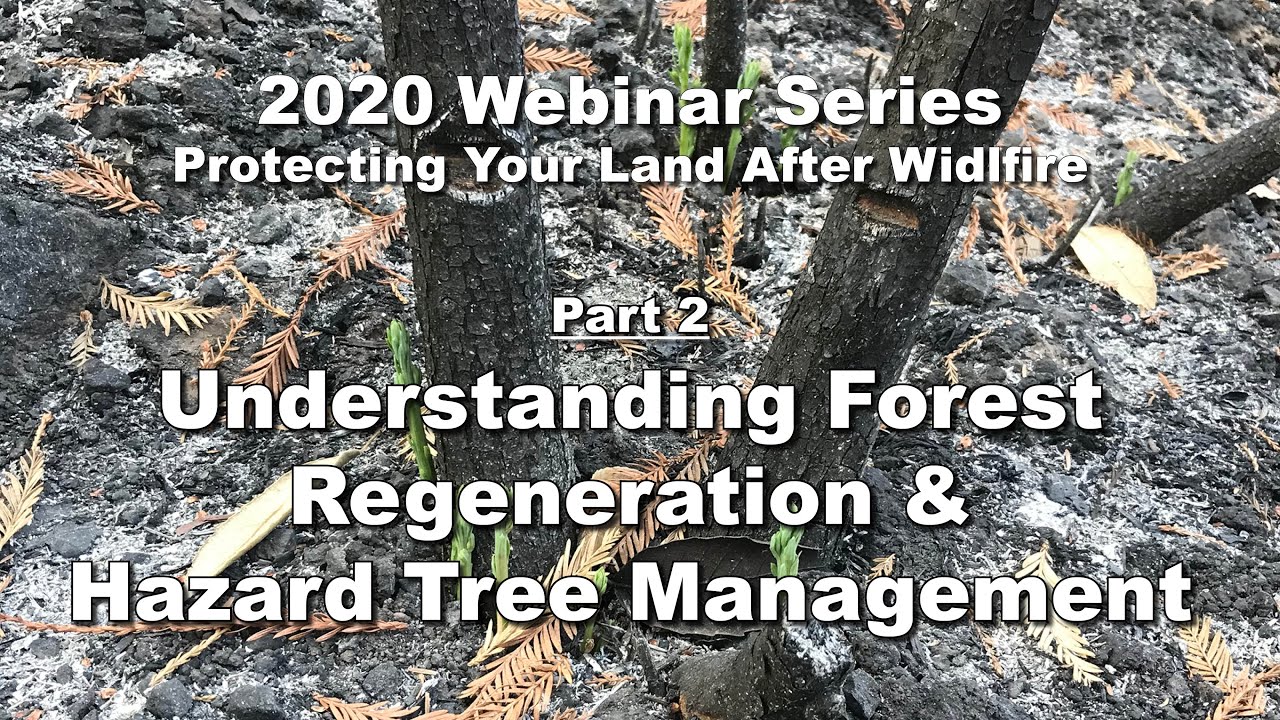 2020 Webinar Series
Protecting Your Land After Widlfire

Part 2

Understanding Forest Regeneration & Hazard Tree Management